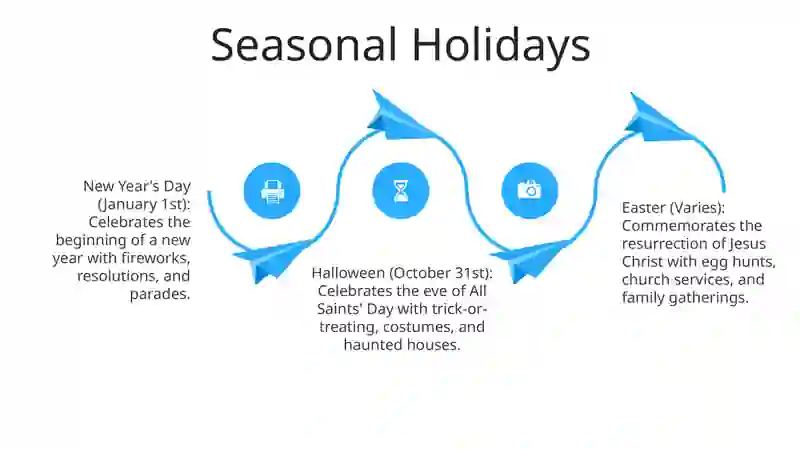 Seasonal Holidays

New Year's Day (January 1st): Celebrates the beginning of a new year with fireworks, resolutions, and parades.

Halloween (October 31st): Celebrates the eve of All Saints' Day with trick-or-treating, costumes, and haunted houses.

Easter (Varies): Commemorates the resurrection of Jesus Christ with egg hunts, church services, and family gatherings.